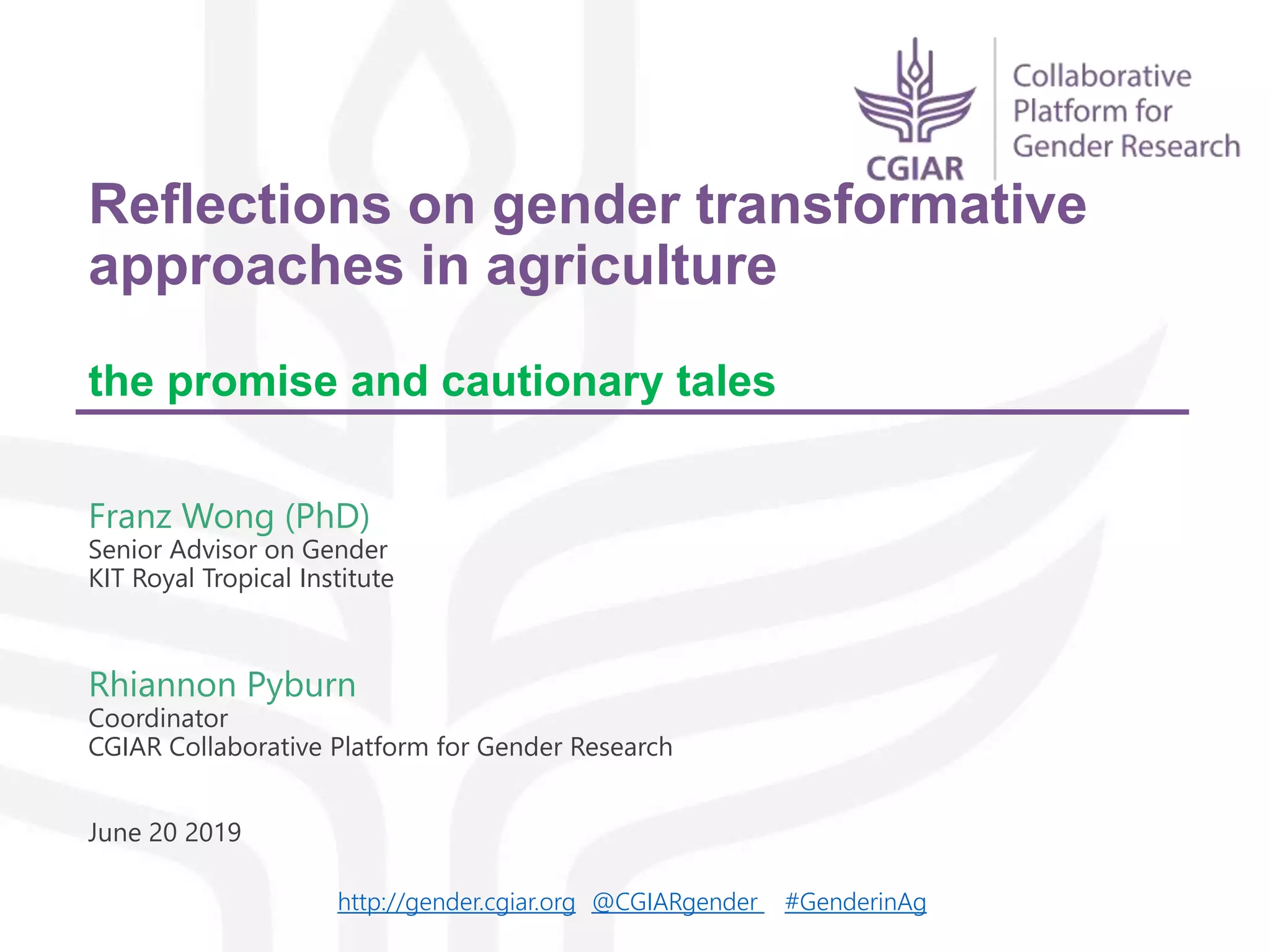 CGIAR
Collaborative Platform for Gender Research

Reflections on gender transformative approaches in agriculture

the promise and cautionary tales

Franz Wong (PhD)
Senior Advisor on Gender
KIT Royal Tropical Institute

Rhiannon Pyburn
Coordinator
CGIAR Collaborative Platform for Gender Research

June 20 2019

http://gender.cgiar.org @CGIARgender #GenderinAg